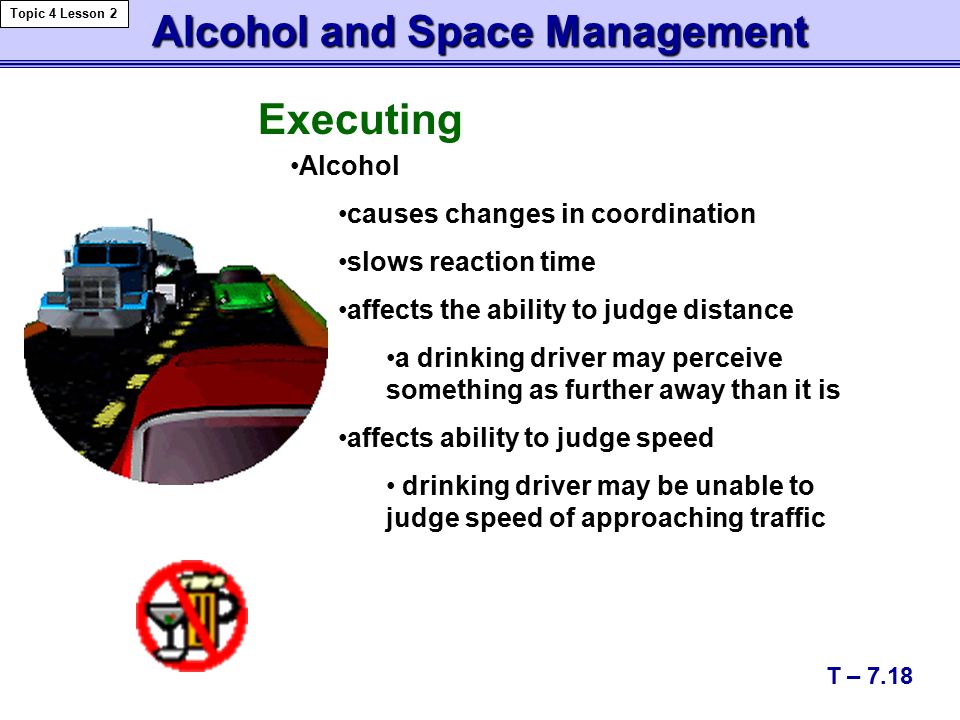 Topic 4 Lesson 2

Alcohol and Space Management

Executing

•Alcohol

•causes changes in coordination

•slows reaction time

•affects the ability to judge distance

•a drinking driver may perceive something as further away than it is

•affects ability to judge speed

• drinking driver may be unable to judge speed of approaching traffic

T – 7.18